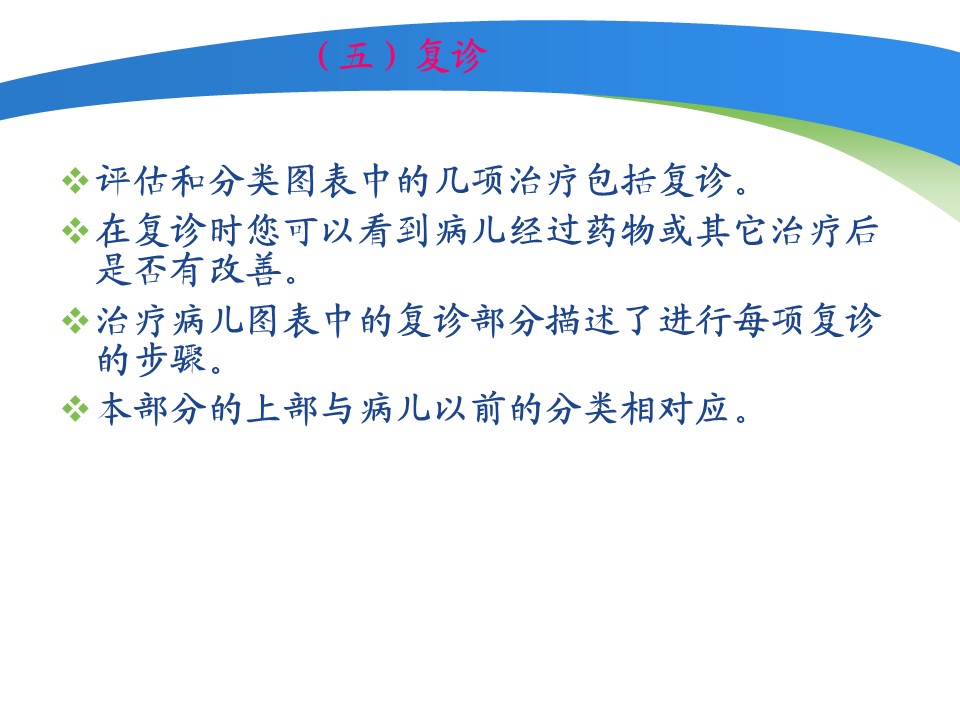 （五）复诊

❖ 评估和分类图表中的几项治疗包括复诊。

❖ 在复诊时您可以看到病儿经过药物或其它治疗后是否有改善。

❖ 治疗病儿图表中的复诊部分描述了进行每项复诊的步骤。

❖ 本部分的上部与病儿以前的分类相对应。